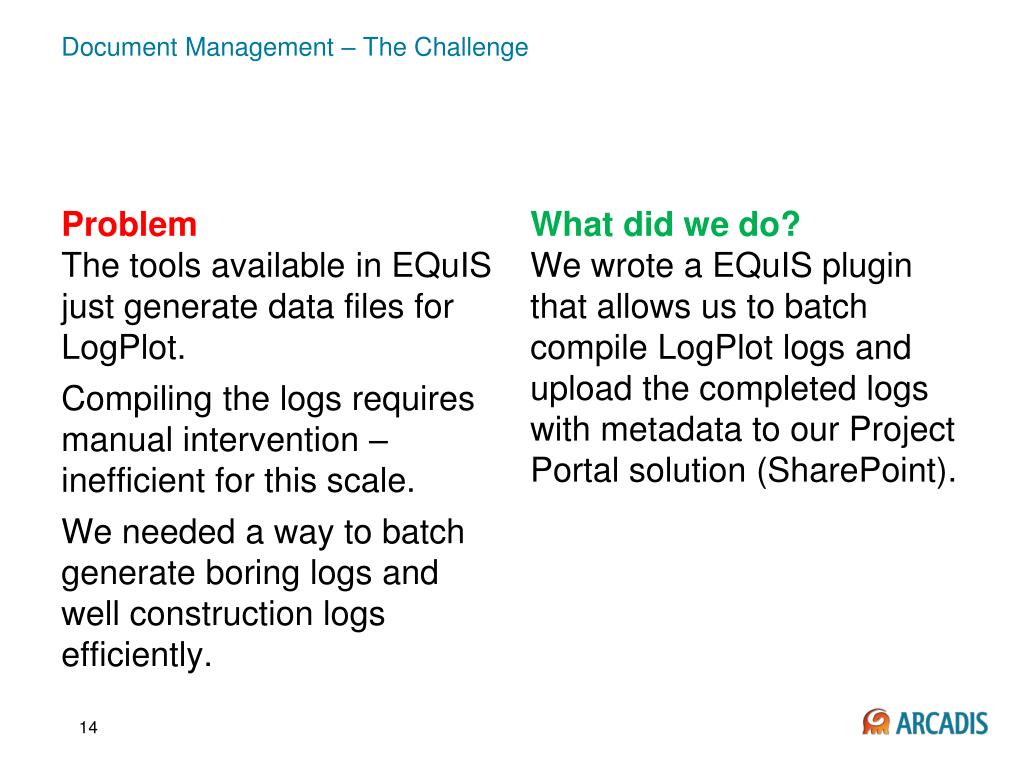 Document Management – The Challenge

Problem
The tools available in EQuIS just generate data files for LogPlot.

Compiling the logs requires manual intervention – inefficient for this scale.

We needed a way to batch generate boring logs and well construction logs efficiently.

What did we do?
We wrote a EQuIS plugin that allows us to batch compile LogPlot logs and upload the completed logs with metadata to our Project Portal solution (SharePoint).

14

ARCADIS